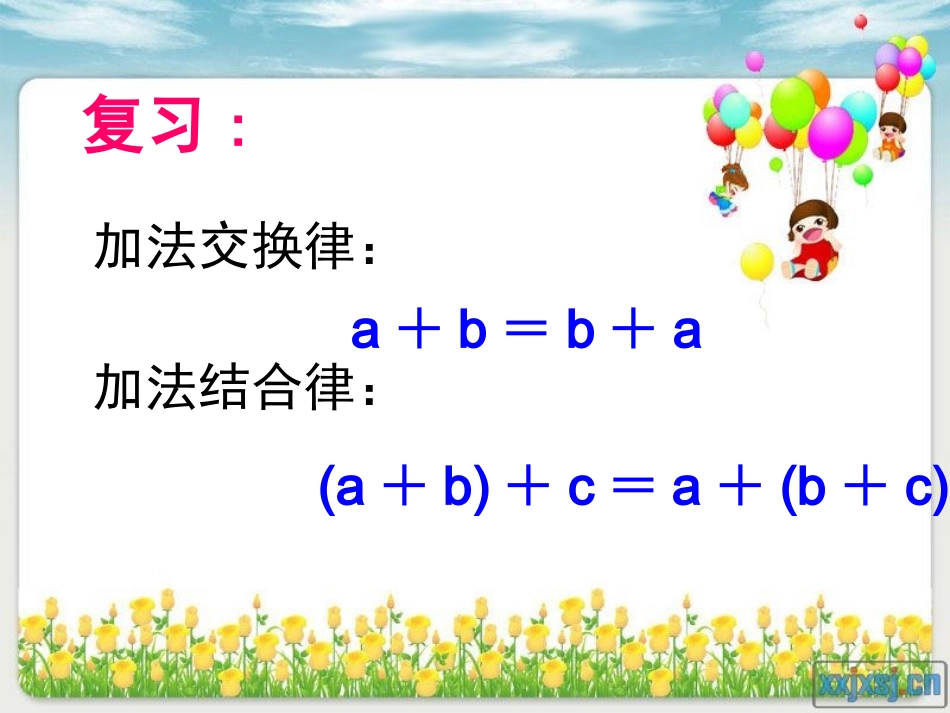 复习：

加法交换律：

$a + b = b + a$

加法结合律：

$(a + b) + c = a + (b + c)$

xxjxsj.cn